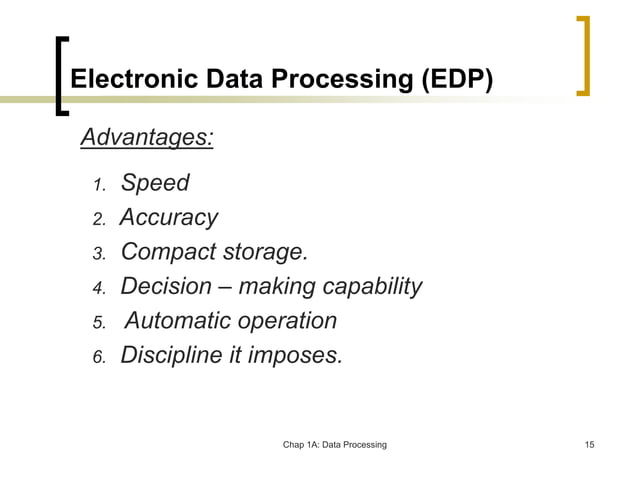 Electronic Data Processing (EDP)

Advantages:

1. Speed
2. Accuracy
3. Compact storage.
4. Decision – making capability
5. Automatic operation
6. Discipline it imposes.

Chap 1A: Data Processing

15